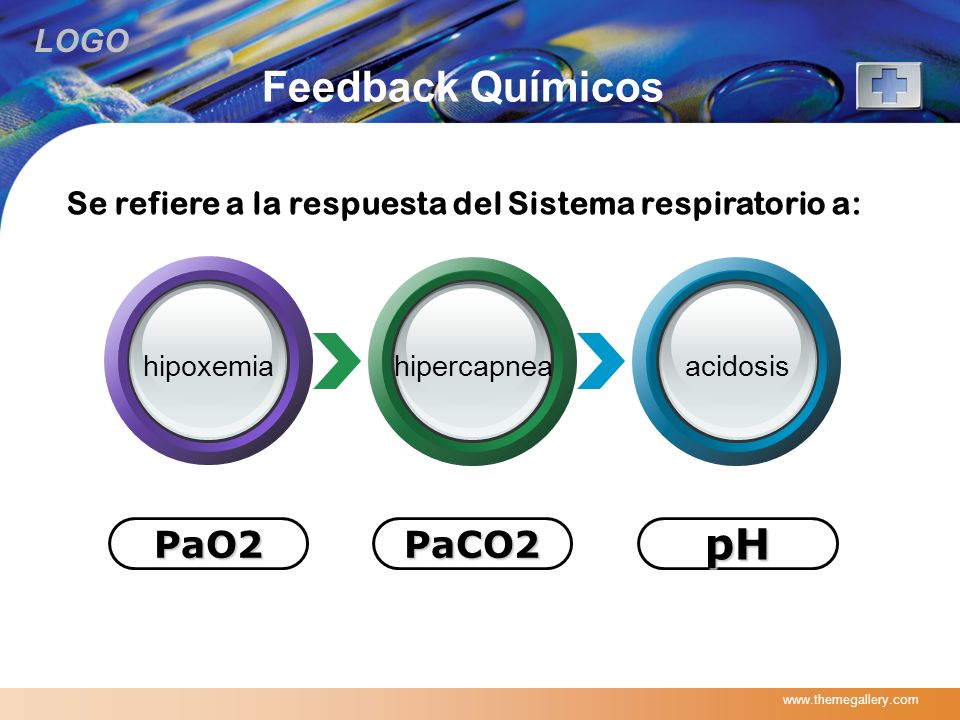 LOGO

Feedback Químicos

Se refiere a la respuesta del Sistema respiratorio a:

hipoxemia

hipercapnea

acidosis

PaO2

PaCO2

pH

www.themegallery.com